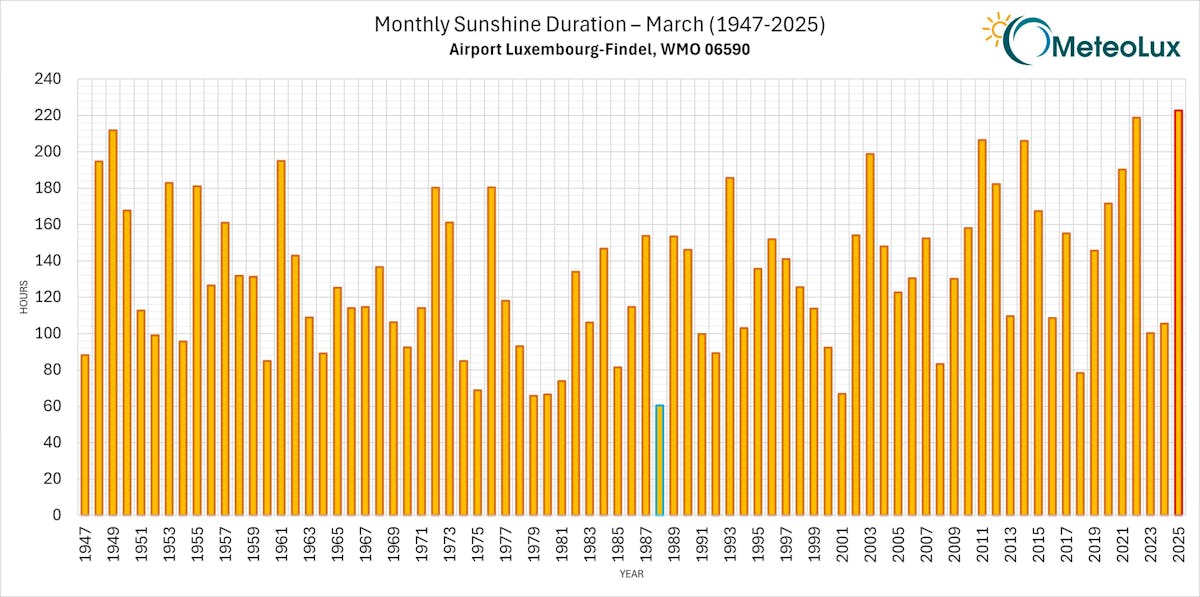 Monthly Sunshine Duration – March (1947-2025)
Airport Luxembourg-Findel, WMO 06590

MeteoLux

HOURS

240
220
200
180
160
140
120
100
80
60
40
20
0

1947
1949
1951
1953
1955
1957
1959
1961
1963
1965
1967
1969
1971
1973
1975
1977
1979
1981
1983
1985
1987
1989
1991
1993
1995
1997
1999
2001
2003
2005
2007
2009
2011
2013
2015
2017
2019
2021
2023
2025

YEAR